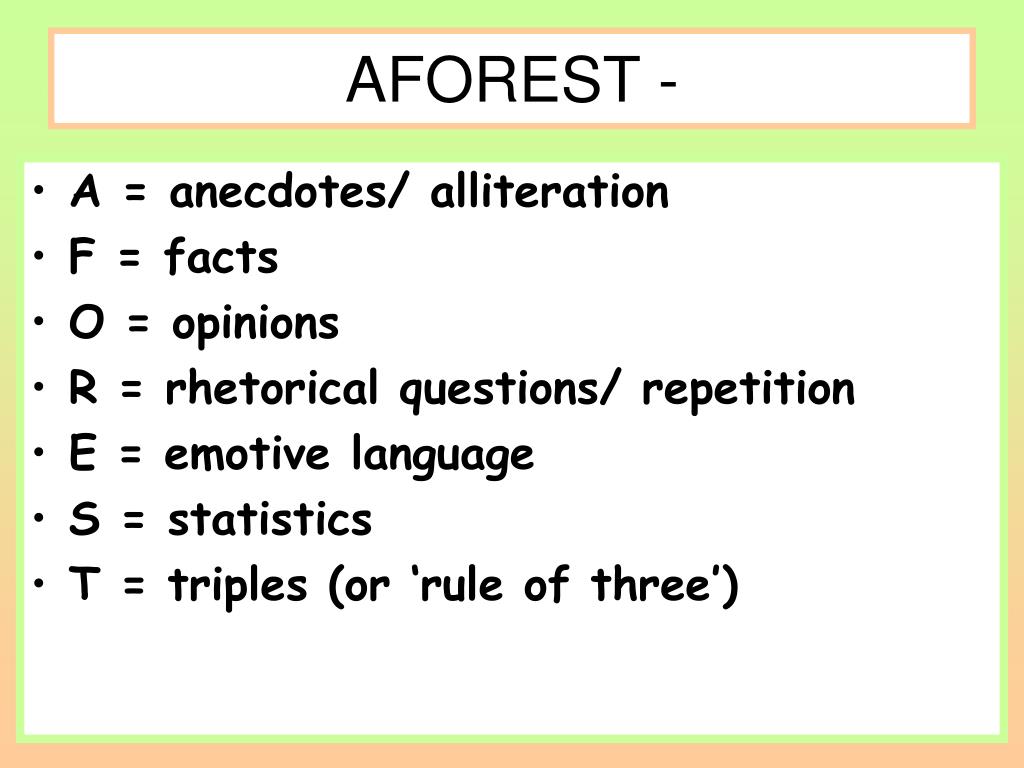 AFOREST -

• A = anecdotes/ alliteration
• F = facts
• O = opinions
• R = rhetorical questions/ repetition
• E = emotive language
• S = statistics
• T = triples (or ‘rule of three’)